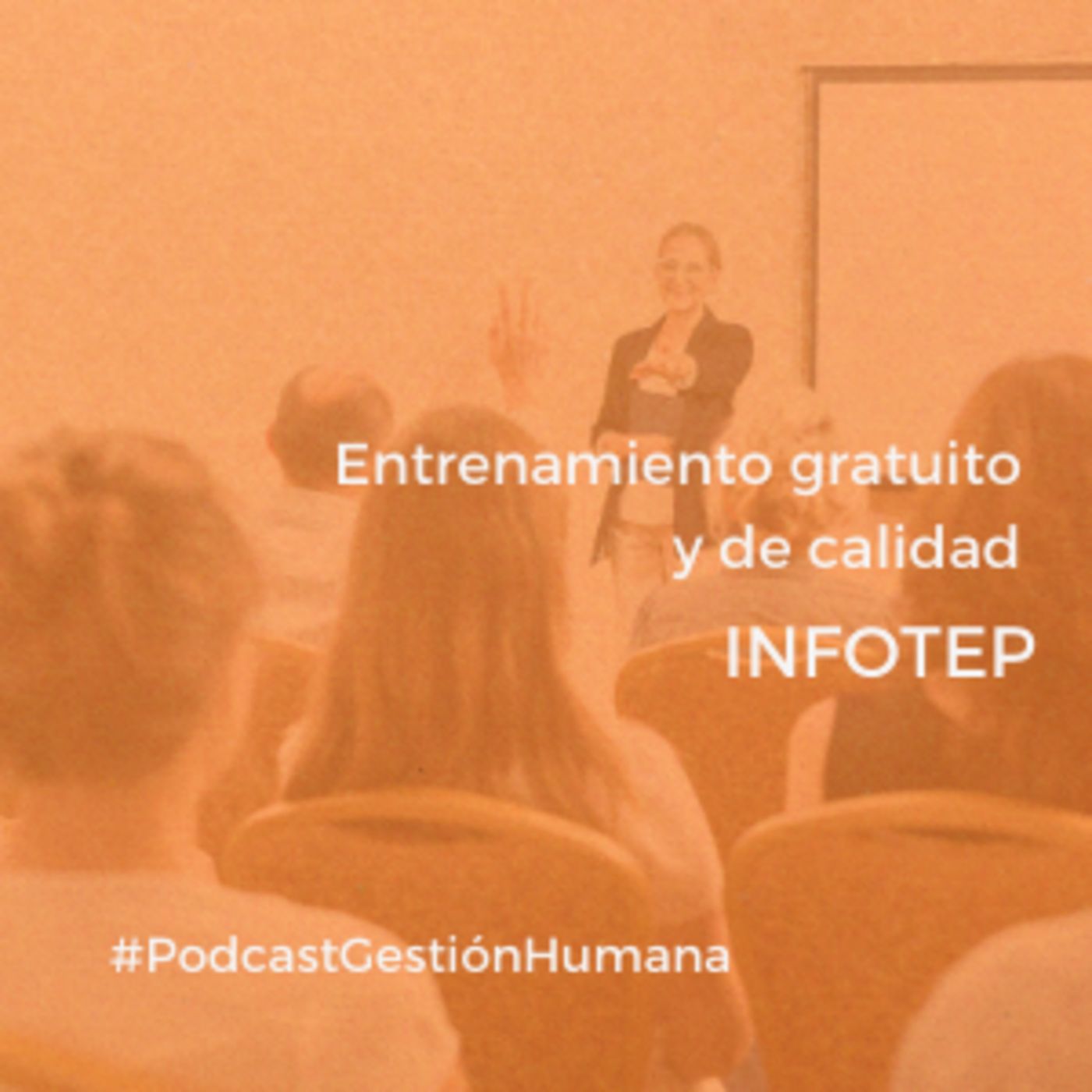 Entrenamiento gratuito y de calidad

INFOTEP

#PodcastGestiónHumana